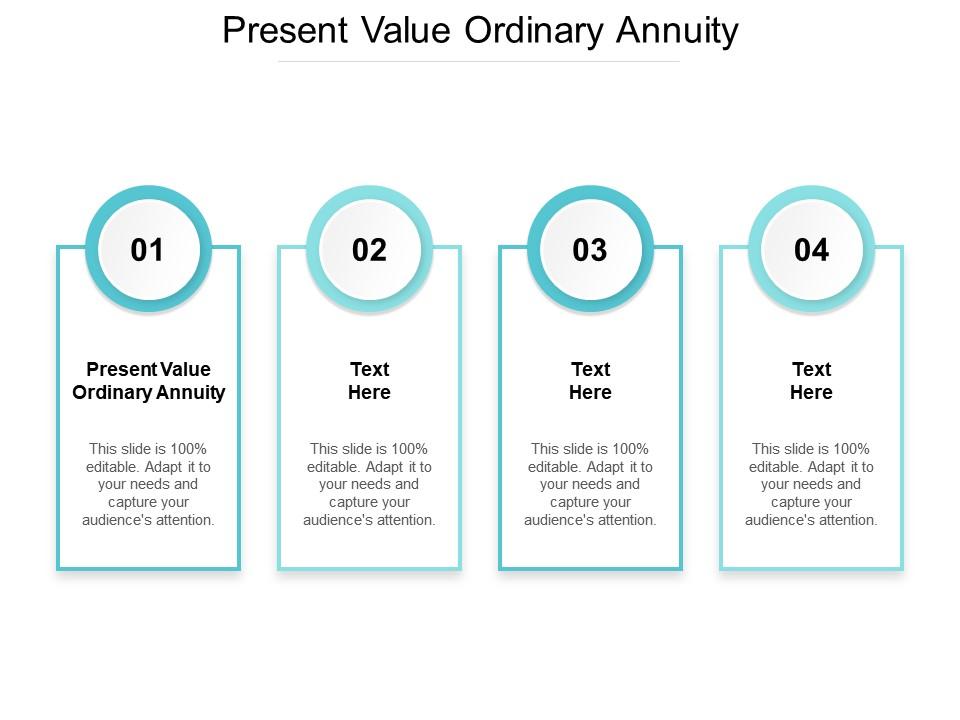 Present Value Ordinary Annuity

01

Present Value Ordinary Annuity

This slide is 100% editable. Adapt it to your needs and capture your audience's attention.

02

Text Here

This slide is 100% editable. Adapt it to your needs and capture your audience's attention.

03

Text Here

This slide is 100% editable. Adapt it to your needs and capture your audience's attention.

04

Text Here

This slide is 100% editable. Adapt it to your needs and capture your audience's attention.